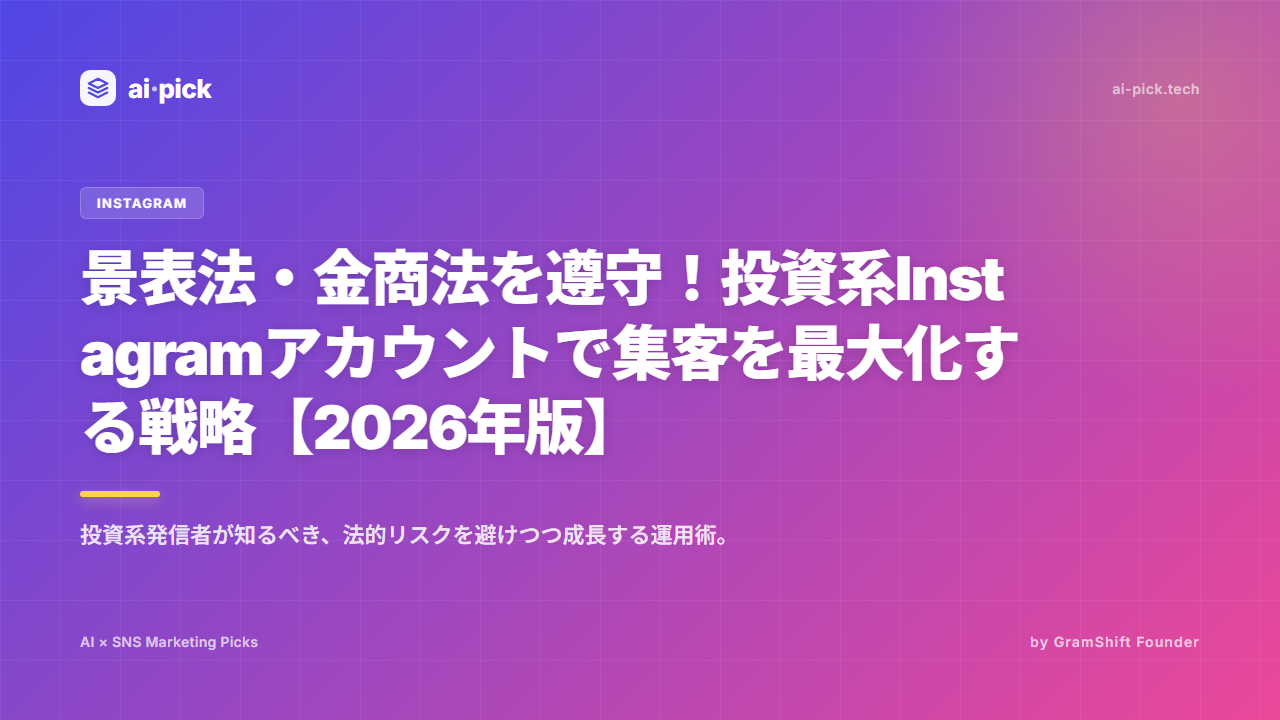 ai·pick

ai-pick.tech

INSTAGRAM

景表法・金商法を遵守！投資系Instagramアカウントで集客を最大化する戦略【2026年版】

投資系発信者が知るべき、法的リスクを避けつつ成長する運用術。

AI × SNS Marketing Picks

by GramShift Founder